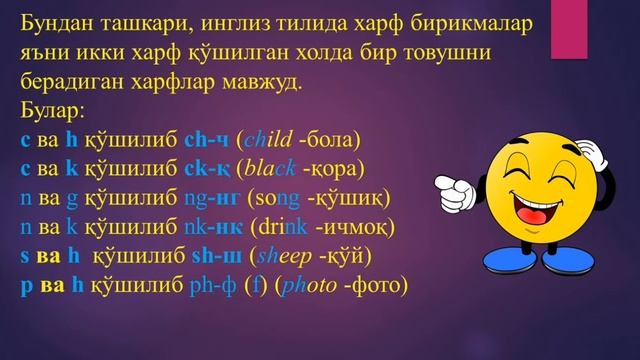 Бундан ташкари, инглиз тилида харф бирикмалар яъни икки харф қўшилган холда бир товушни берадиган харфлар мавжуд.
Булар:
c ва h қўшилиб ch-ч (child -бола)
c ва k қўшилиб ck-к (black -қора)
n ва g қўшилиб ng-нг (song -қўшиқ)
n ва k қўшилиб nk-нк (drink -ичмоқ)
s ва h қўшилиб sh-ш (sheep -қўй)
p ва h қўшилиб ph-ф (f) (photo -фото)